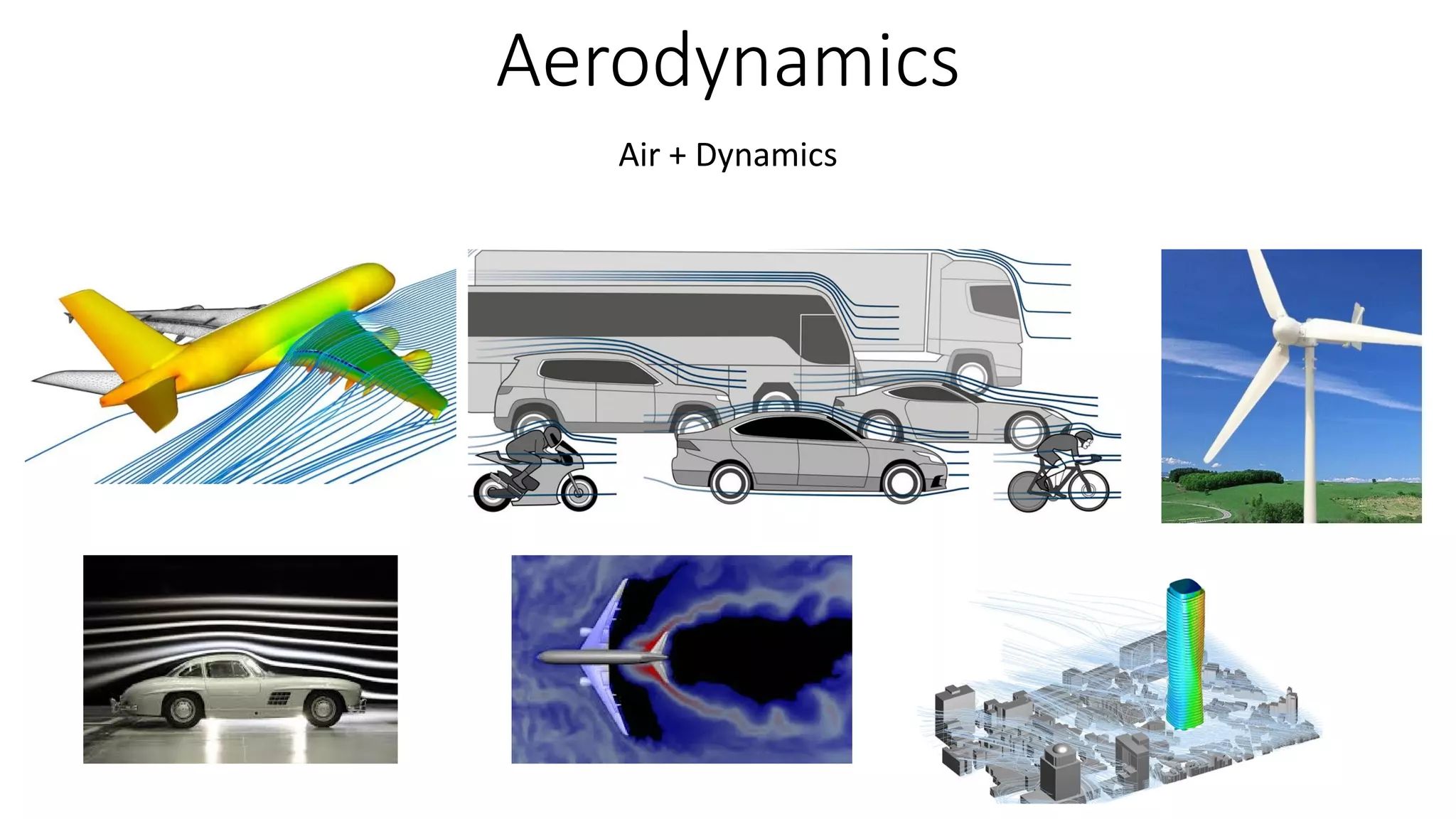 Aerodynamics

Air + Dynamics